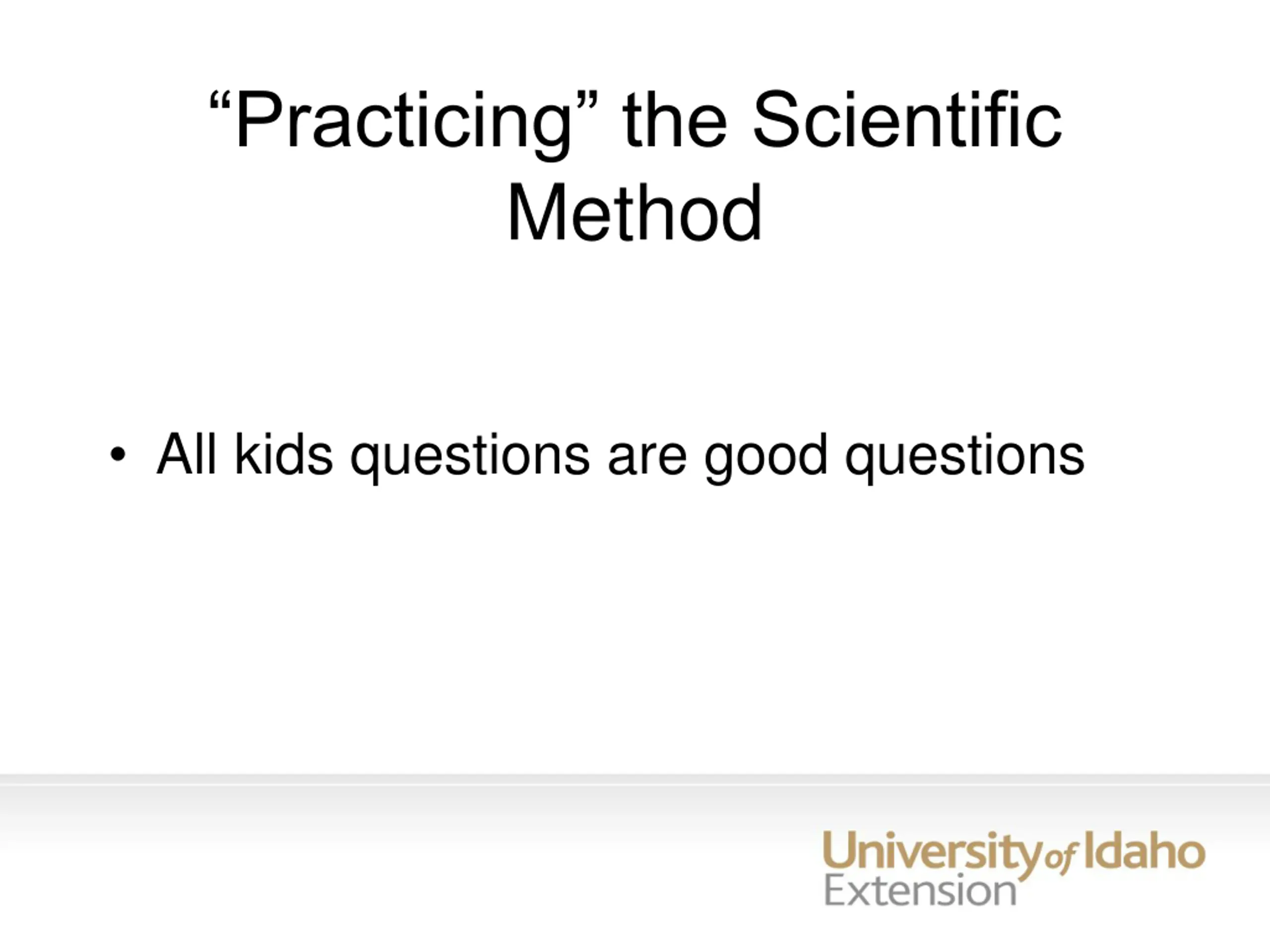 “Practicing” the Scientific Method

• All kids questions are good questions

University of Idaho
Extension